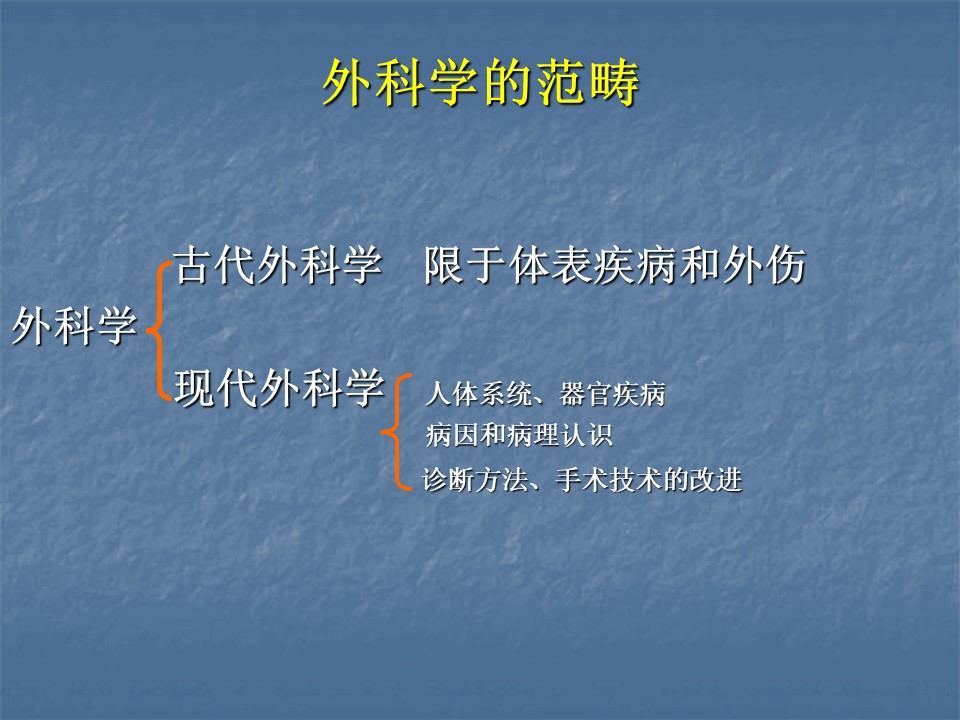 外科学的范畴

外科学

古代外科学　限于体表疾病和外伤

现代外科学

人体系统、器官疾病

病因和病理认识

诊断方法、手术技术的改进